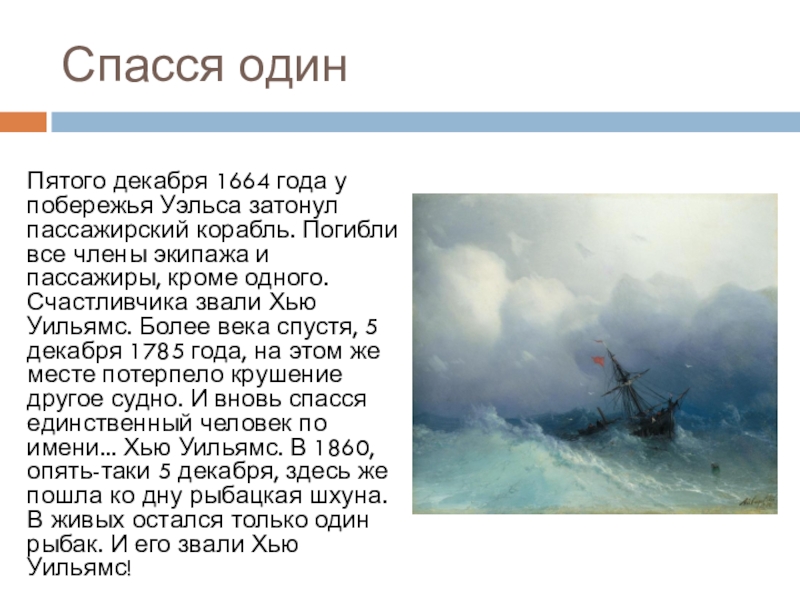 Спасся один

Пятого декабря 1664 года у побережья Уэльса затонул пассажирский корабль. Погибли все члены экипажа и пассажиры, кроме одного. Счастливчика звали Хью Уильямс. Более века спустя, 5 декабря 1785 года, на этом же месте потерпело крушение другое судно. И вновь спасся единственный человек по имени... Хью Уильямс. В 1860, опять-таки 5 декабря, здесь же пошла ко дну рыбацкая шхуна. В живых остался только один рыбак. И его звали Хью Уильямс!